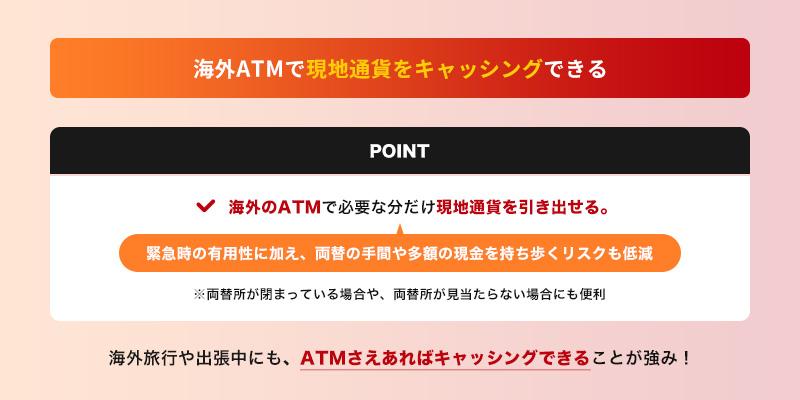 海外ATMで現地通貨をキャッシングできる

POINT

海外のATMで必要な分だけ現地通貨を引き出せる。

緊急時の有用性に加え、両替の手間や多額の現金を持ち歩くリスクも低減

※両替所が閉まっている場合や、両替所が見当たらない場合にも便利

海外旅行や出張中にも、ATMさえあればキャッシングできることが強み！